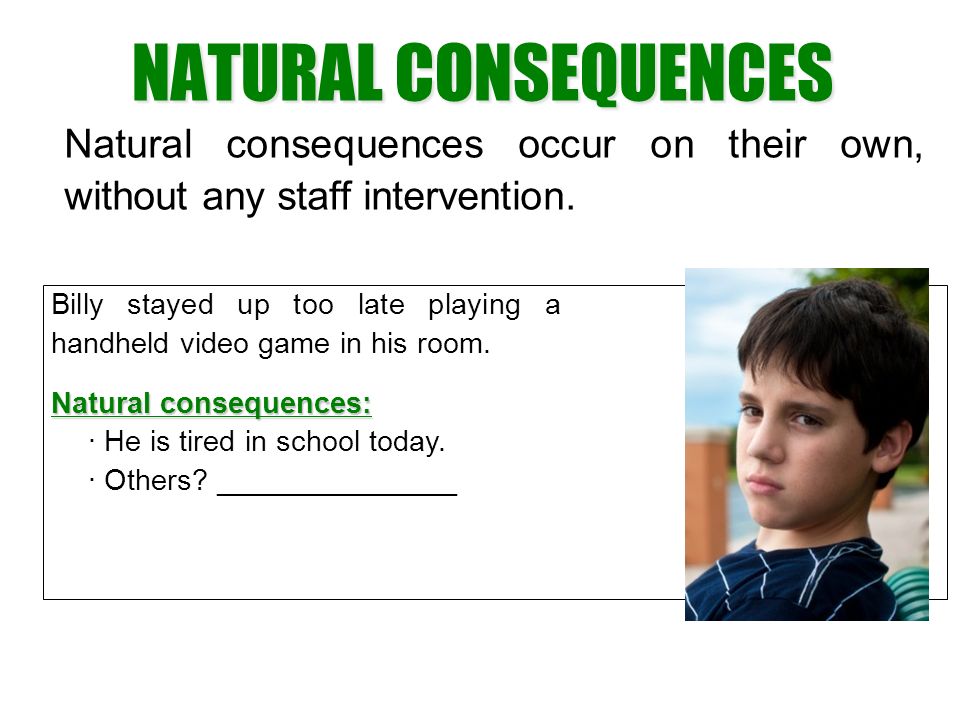 NATURAL CONSEQUENCES

Natural consequences occur on their own, without any staff intervention.

Billy stayed up too late playing a handheld video game in his room.

Natural consequences:

· He is tired in school today.
· Others? ________________